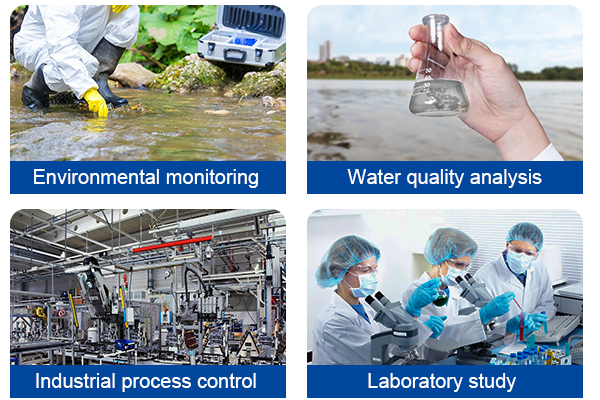 Environmental monitoring

Water quality analysis

Industrial process control

Laboratory study